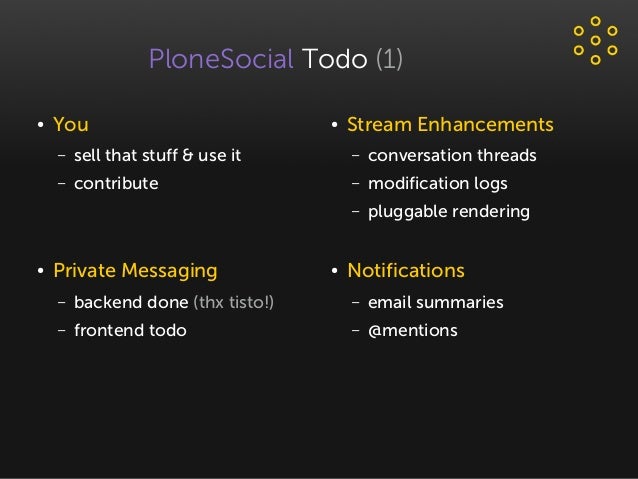 PloneSocial Todo (1)

• You
– sell that stuff & use it
– contribute

• Private Messaging
– backend done (thx tisto!)
– frontend todo

• Stream Enhancements
– conversation threads
– modification logs
– pluggable rendering

• Notifications
– email summaries
– @mentions